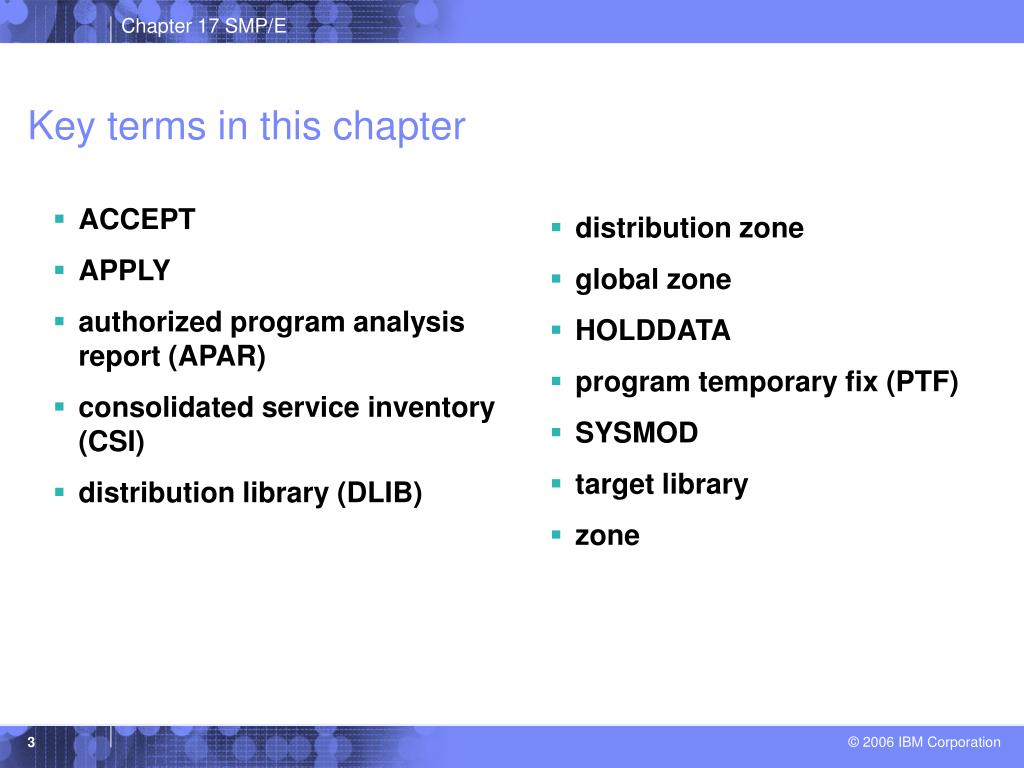 Chapter 17 SMP/E

Key terms in this chapter

- ACCEPT
- APPLY
- authorized program analysis report (APAR)
- consolidated service inventory (CSI)
- distribution library (DLIB)

- distribution zone
- global zone
- HOLDDATA
- program temporary fix (PTF)
- SYSMOD
- target library
- zone

3

© 2006 IBM Corporation